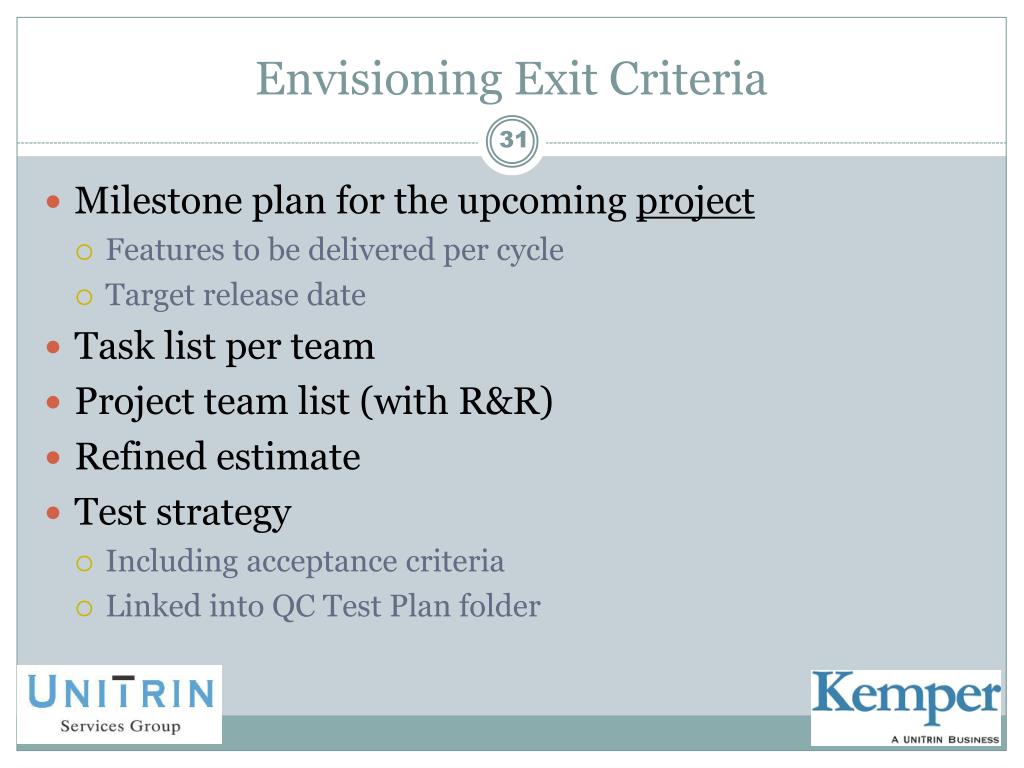 Envisioning Exit Criteria

31

- Milestone plan for the upcoming project
  - Features to be delivered per cycle
  - Target release date
- Task list per team
- Project team list (with R&R)
- Refined estimate
- Test strategy
  - Including acceptance criteria
  - Linked into QC Test Plan folder

UNITRIN
Services Group

Kemper
A UNITRIN BUSINESS